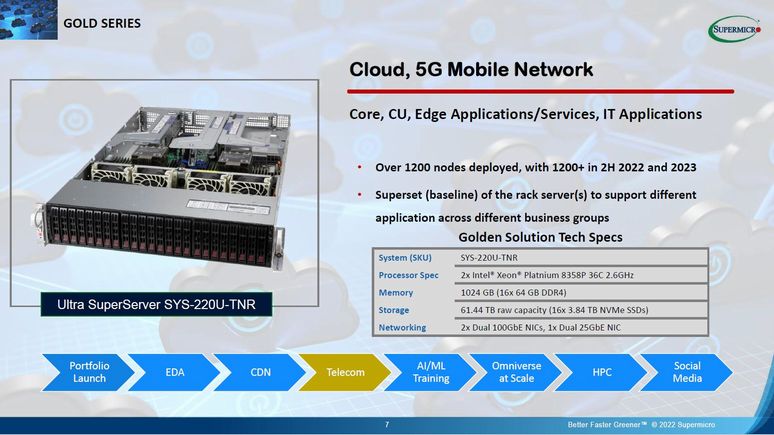 GOLD SERIES

SUPERMICRO

Cloud, 5G Mobile Network

Core, CU, Edge Applications/Services, IT Applications

• Over 1200 nodes deployed, with 1200+ in 2H 2022 and 2023

• Superset (baseline) of the rack server(s) to support different application across different business groups

Golden Solution Tech Specs

| System (SKU) | SYS-220U-TNR |
|---|---|
| Processor Spec | 2x Intel® Xeon® Platnium 8358P 36C 2.6GHz |
| Memory | 1024 GB (16x 64 GB DDR4) |
| Storage | 61.44 TB raw capacity (16x 3.84 TB NVMe SSDs) |
| Networking | 2x Dual 100GbE NICs, 1x Dual 25GbE NIC |

Ultra SuperServer SYS-220U-TNR

Portfolio Launch

EDA

CDN

Telecom

AI/ML Training

Omniverse at Scale

HPC

Social Media

7

Better Faster Greener™ © 2022 Supermicro